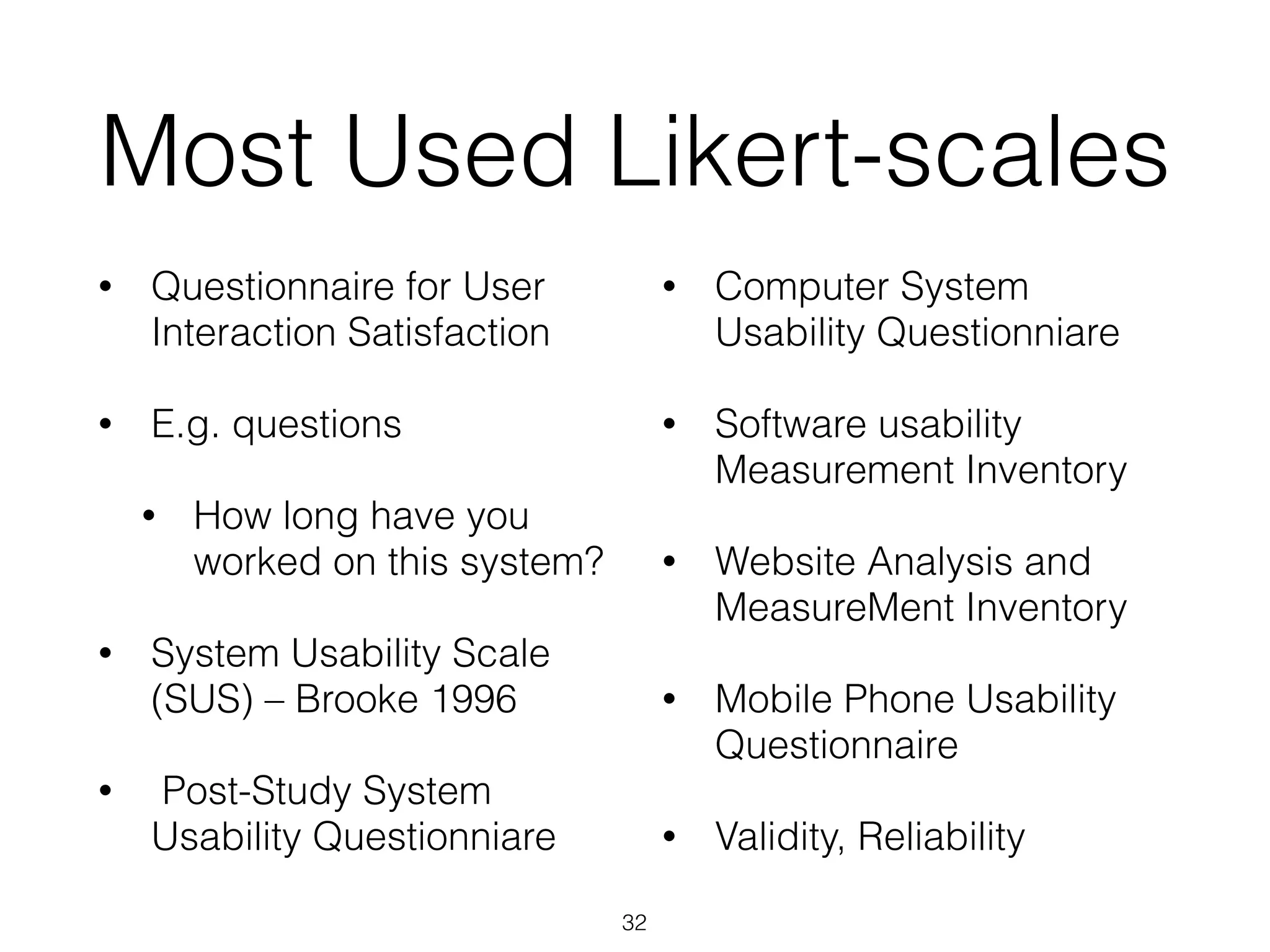 Most Used Likert-scales

• Questionnaire for User Interaction Satisfaction

• E.g. questions

  • How long have you worked on this system?

• System Usability Scale (SUS) – Brooke 1996

• Post-Study System Usability Questionniare

• Computer System Usability Questionniare

• Software usability Measurement Inventory

• Website Analysis and MeasureMent Inventory

• Mobile Phone Usability Questionnaire

• Validity, Reliability

32